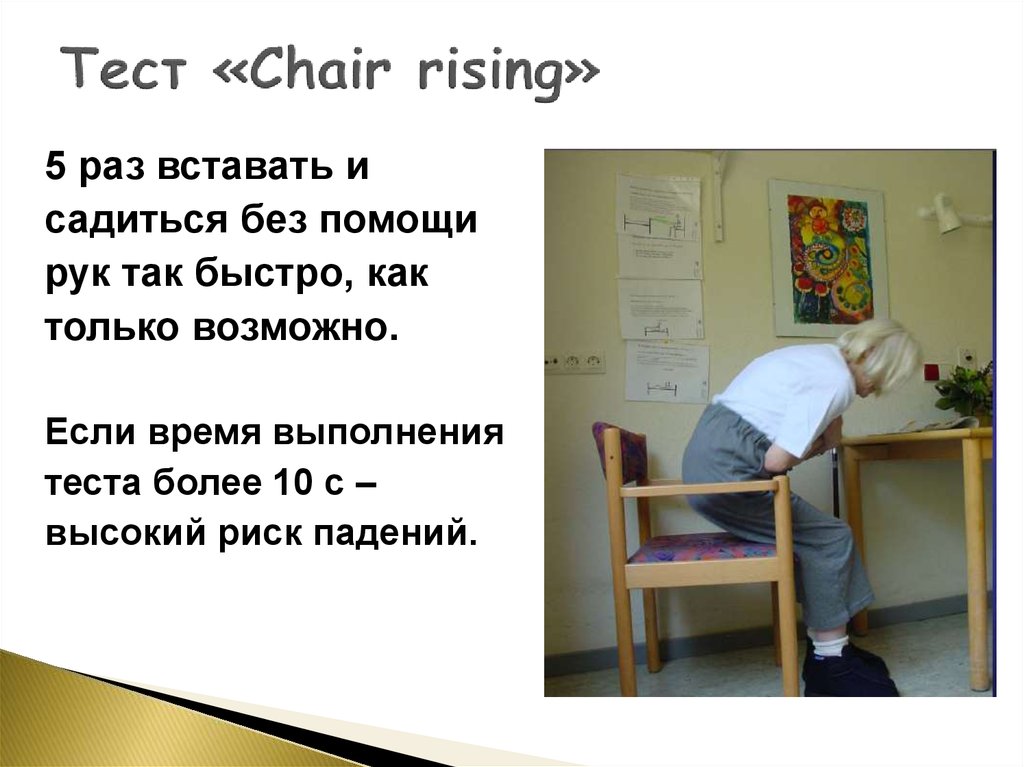 Тест «Chair rising»

5 раз вставать и садиться без помощи рук так быстро, как только возможно.

Если время выполнения теста более 10 с – высокий риск падений.